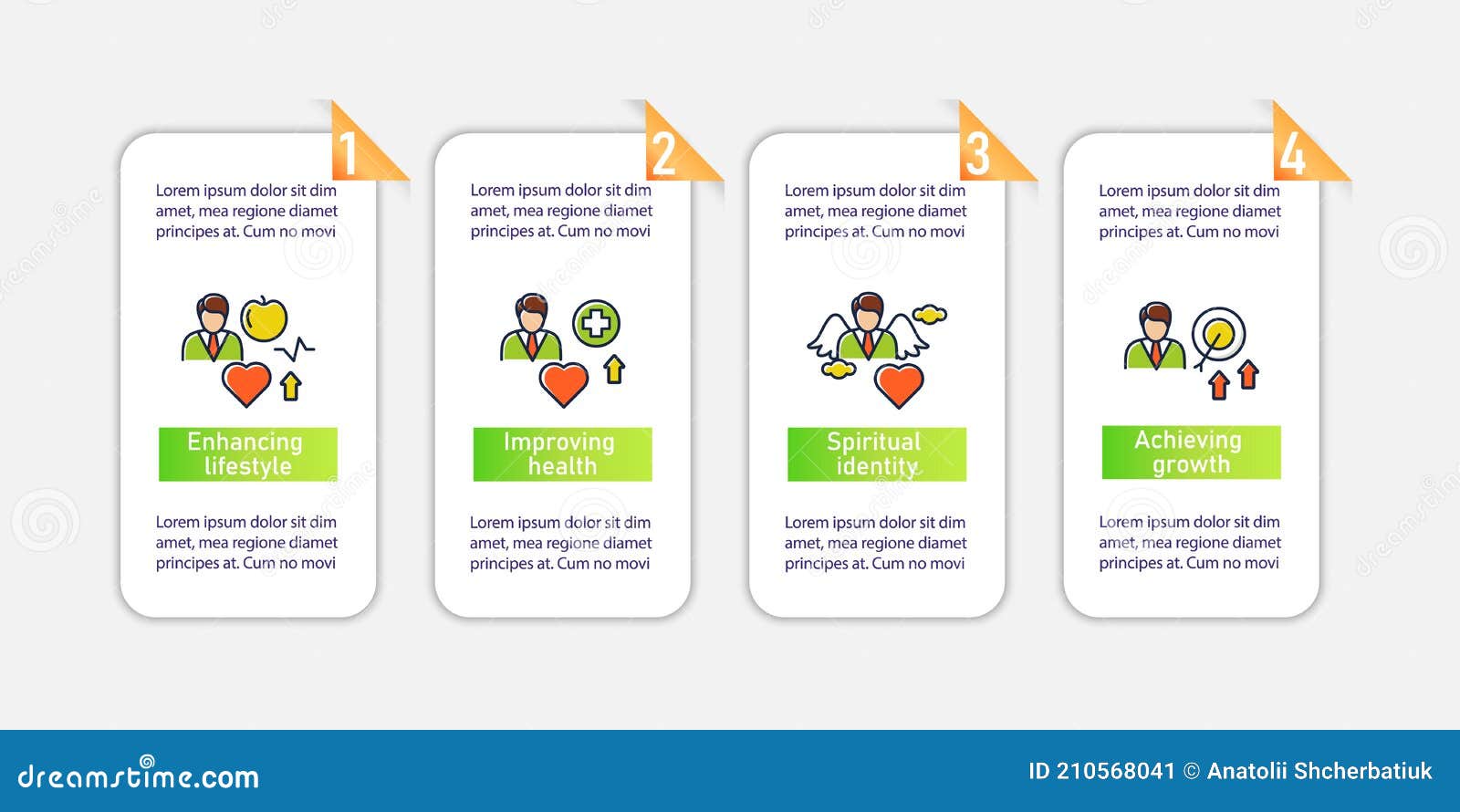 1

Lorem ipsum dolor sit dim amet, mea regione diamet principes at. Cum no movi

Enhancing lifestyle

Lorem ipsum dolor sit dim amet, mea regione diamet principes at. Cum no movi

2

Lorem ipsum dolor sit dim amet, mea regione diamet principes at. Cum no movi

Improving health

Lorem ipsum dolor sit dim amet, mea regione diamet principes at. Cum no movi

3

Lorem ipsum dolor sit dim amet, mea regione diamet principes at. Cum no movi

Spiritual identity

Lorem ipsum dolor sit dim amet, mea regione diamet principes at. Cum no movi

4

Lorem ipsum dolor sit dim amet, mea regione diamet principes at. Cum no movi

Achieving growth

Lorem ipsum dolor sit dim amet, mea regione diamet principes at. Cum no movi

dreamstime.com

ID 210568041 © Anatolii Shcherbatiuk